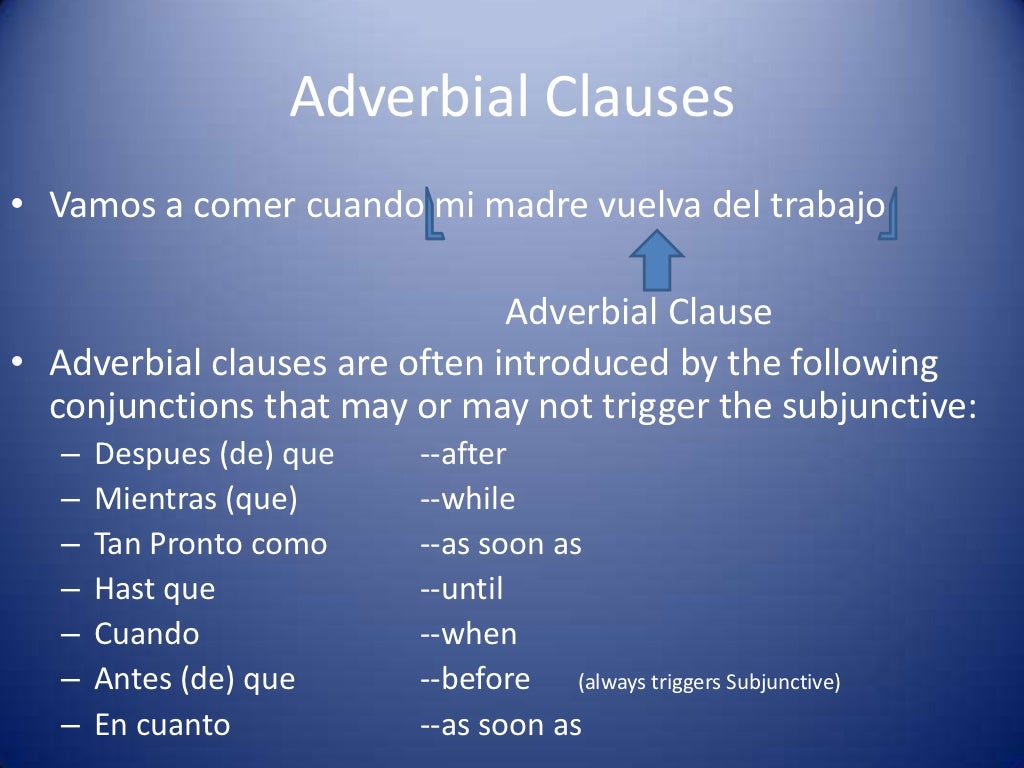 Adverbial Clauses

• Vamos a comer cuando mi madre vuelva del trabajo

Adverbial Clause

• Adverbial clauses are often introduced by the following conjunctions that may or may not trigger the subjunctive:
– Despues (de) que --after
– Mientras (que) --while
– Tan Pronto como --as soon as
– Hast que --until
– Cuando --when
– Antes (de) que --before (always triggers Subjunctive)
– En cuanto --as soon as